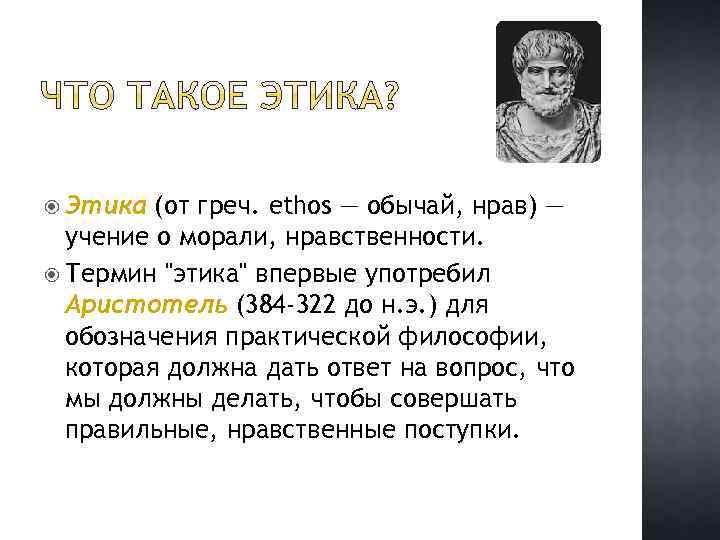 ЧТО ТАКОЕ ЭТИКА?

Этика (от греч. ethos — обычай, нрав) — учение о морали, нравственности.

Термин "этика" впервые употребил Аристотель (384-322 до н.э.) для обозначения практической философии, которая должна дать ответ на вопрос, что мы должны делать, чтобы совершать правильные, нравственные поступки.